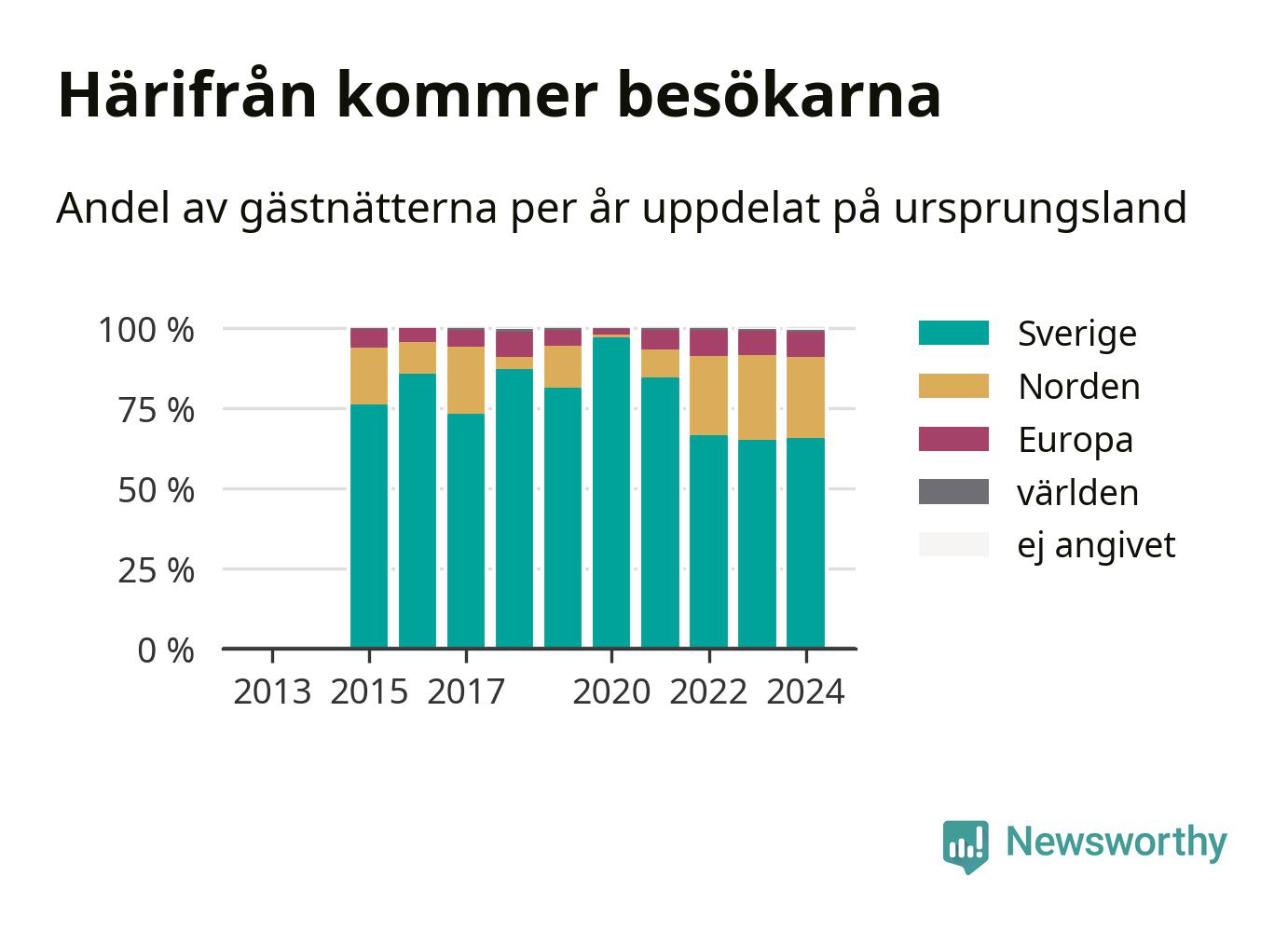 Härifrån kommer besökarna

Andel av gästnätterna per år uppdelat på ursprungsland

100 %
75 %
50 %
25 %
0 %

2013 2015 2017 2020 2022 2024

Sverige
Norden
Europa
världen
ej angivet

Newsworthy